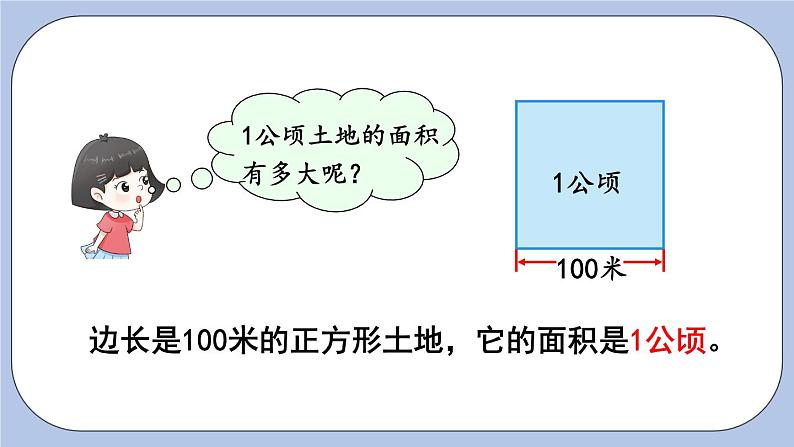 1公顷土地的面积有多大呢？

1公顷

100米

边长是100米的正方形土地，它的面积是1公顷。